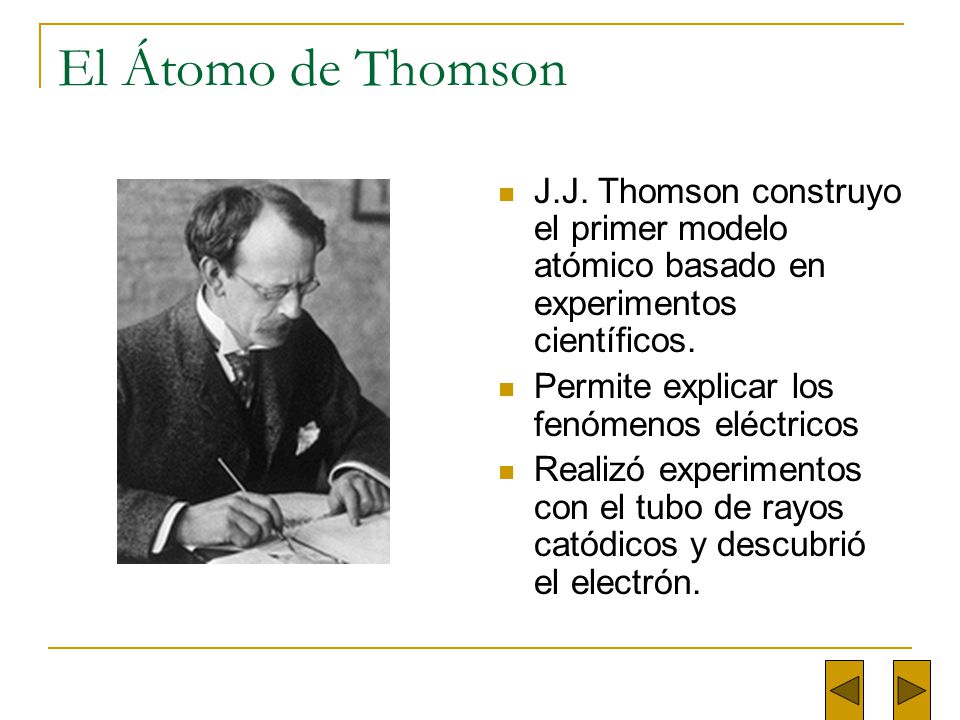 El Átomo de Thomson

- J.J. Thomson construyo el primer modelo atómico basado en experimentos científicos.
- Permite explicar los fenómenos eléctricos
- Realizó experimentos con el tubo de rayos catódicos y descubrió el electrón.